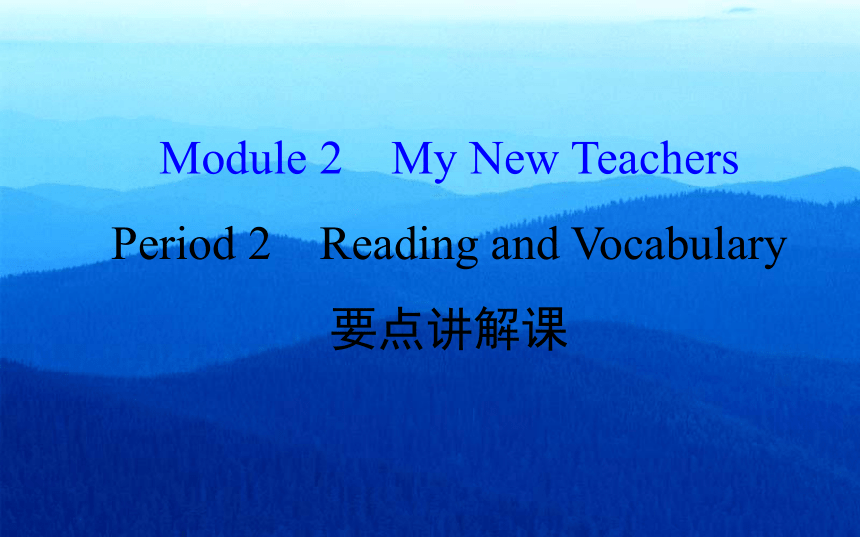 Module 2 My New Teachers

Period 2 Reading and Vocabulary

要点讲解课